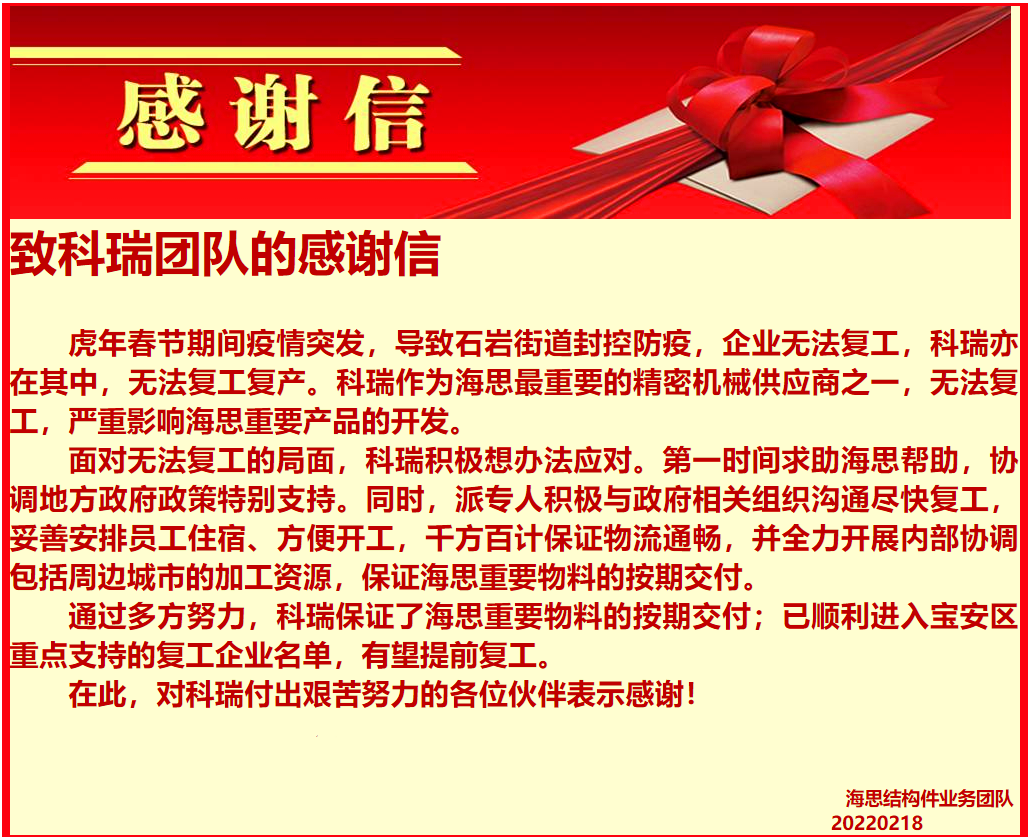 感谢信

致科瑞团队的感谢信

虎年春节期间疫情突发，导致石岩街道封控防疫，企业无法复工，科瑞亦在其中，无法复工复产。科瑞作为海思最重要的精密机械供应商之一，无法复工，严重影响海思重要产品的开发。

面对无法复工的局面，科瑞积极想办法应对。第一时间求助海思帮助，协调地方政府政策特别支持。同时，派专人积极与政府相关组织沟通尽快复工，妥善安排员工住宿、方便开工，千方百计保证物流通畅，并全力开展内部协调包括周边城市的加工资源，保证海思重要物料的按期交付。

通过多方努力，科瑞保证了海思重要物料的按期交付；已顺利进入宝安区重点支持的复工企业名单，有望提前复工。

在此，对科瑞付出艰苦努力的各位伙伴表示感谢！

海思结构件业务团队
20220218